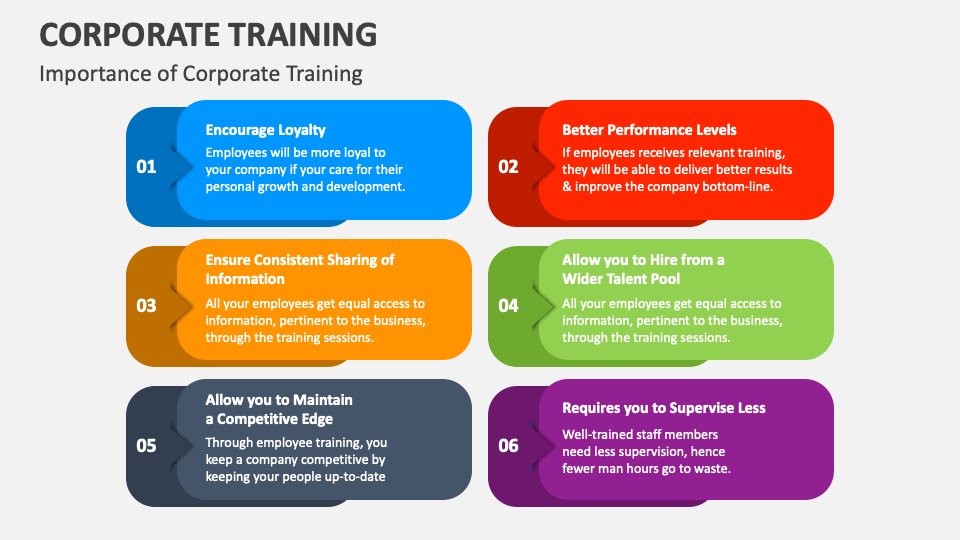 CORPORATE TRAINING

Importance of Corporate Training

01

Encourage Loyalty

Employees will be more loyal to your company if your care for their personal growth and development.

02

Better Performance Levels

If employees receives relevant training, they will be able to deliver better results & improve the company bottom-line.

03

Ensure Consistent Sharing of Information

All your employees get equal access to information, pertinent to the business, through the training sessions.

04

Allow you to Hire from a Wider Talent Pool

All your employees get equal access to information, pertinent to the business, through the training sessions.

05

Allow you to Maintain a Competitive Edge

Through employee training, you keep a company competitive by keeping your people up-to-date

06

Requires you to Supervise Less

Well-trained staff members need less supervision, hence fewer man hours go to waste.